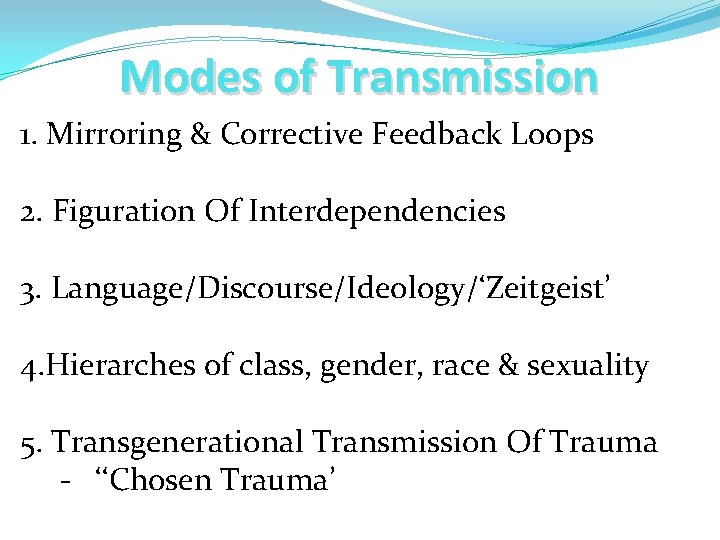 Modes of Transmission

1. Mirroring & Corrective Feedback Loops

2. Figuration Of Interdependencies

3. Language/Discourse/Ideology/‘Zeitgeist’

4.Hierarches of class, gender, race & sexuality

5. Transgenerational Transmission Of Trauma
- “Chosen Trauma’